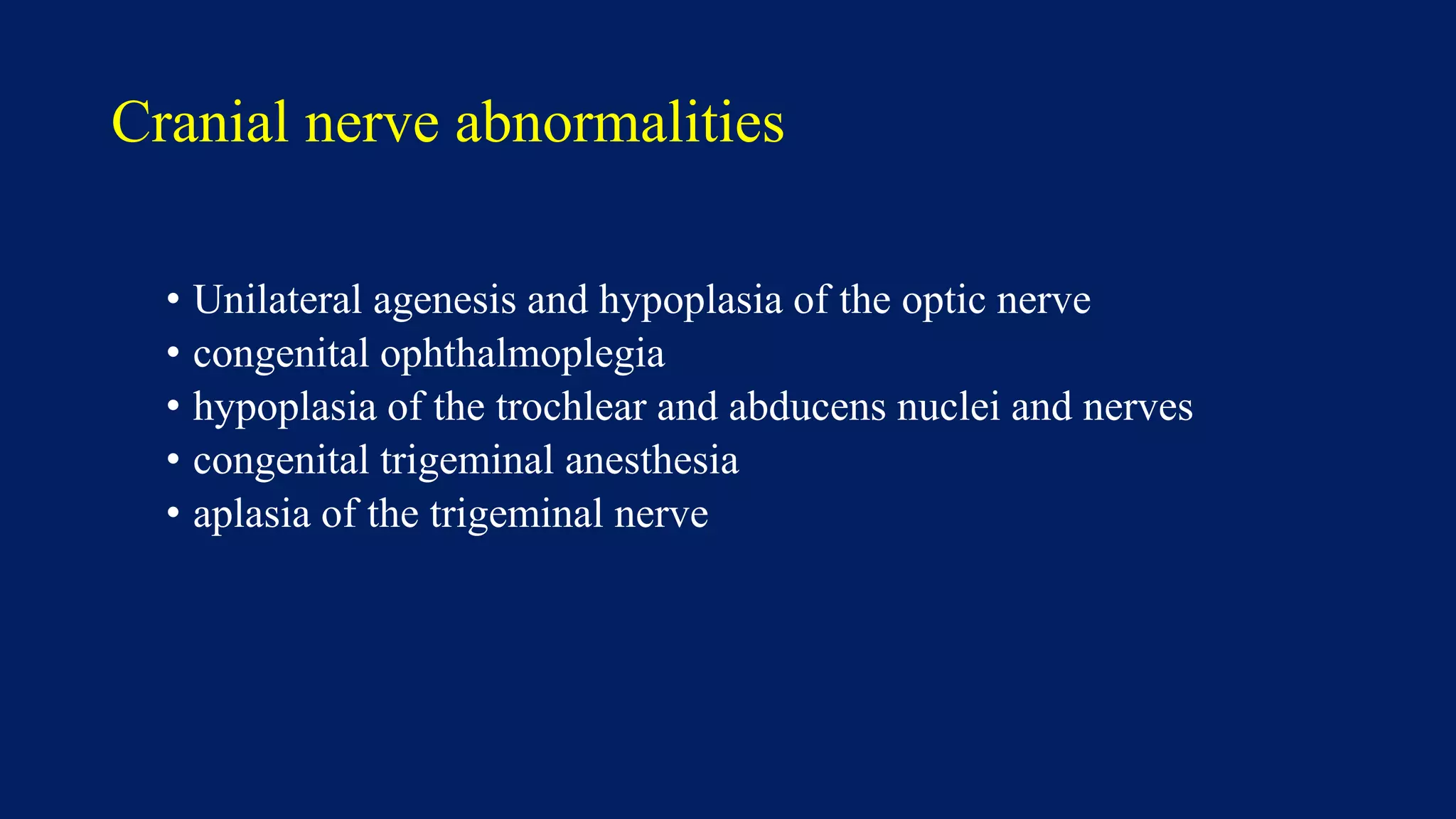 Cranial nerve abnormalities

• Unilateral agenesis and hypoplasia of the optic nerve
• congenital ophthalmoplegia
• hypoplasia of the trochlear and abducens nuclei and nerves
• congenital trigeminal anesthesia
• aplasia of the trigeminal nerve